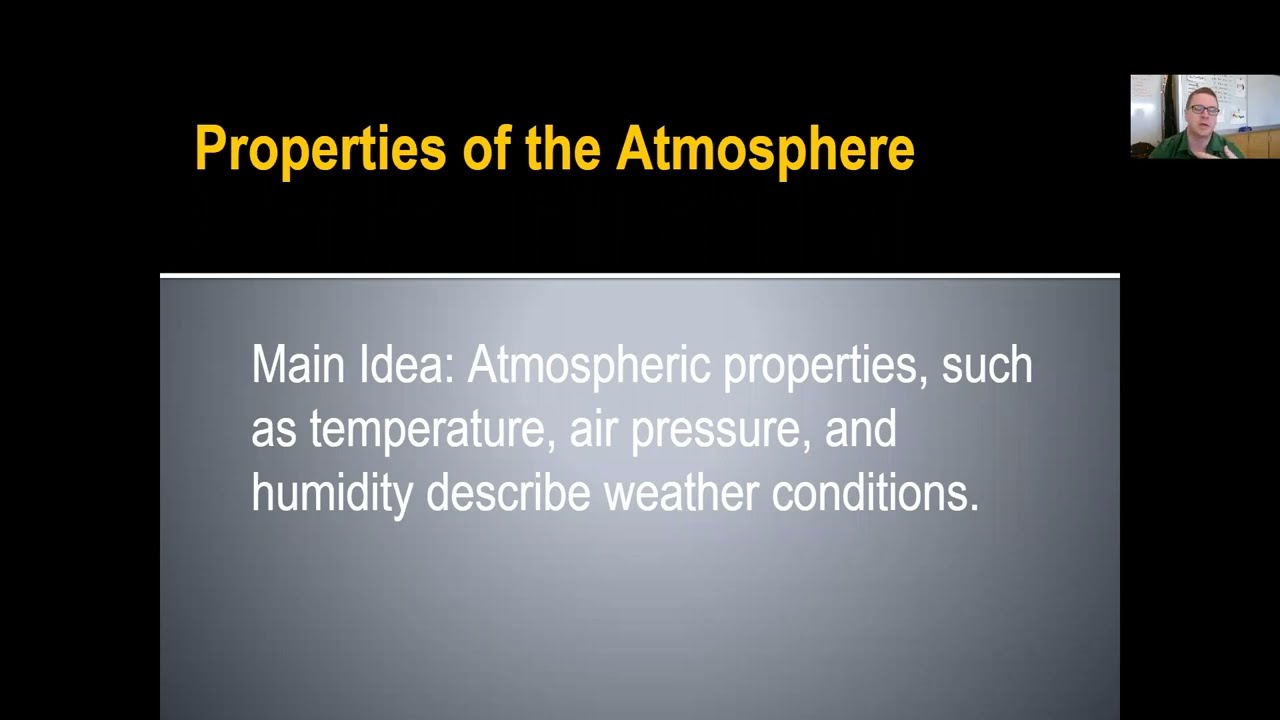 Properties of the Atmosphere

Main Idea: Atmospheric properties, such as temperature, air pressure, and humidity describe weather conditions.